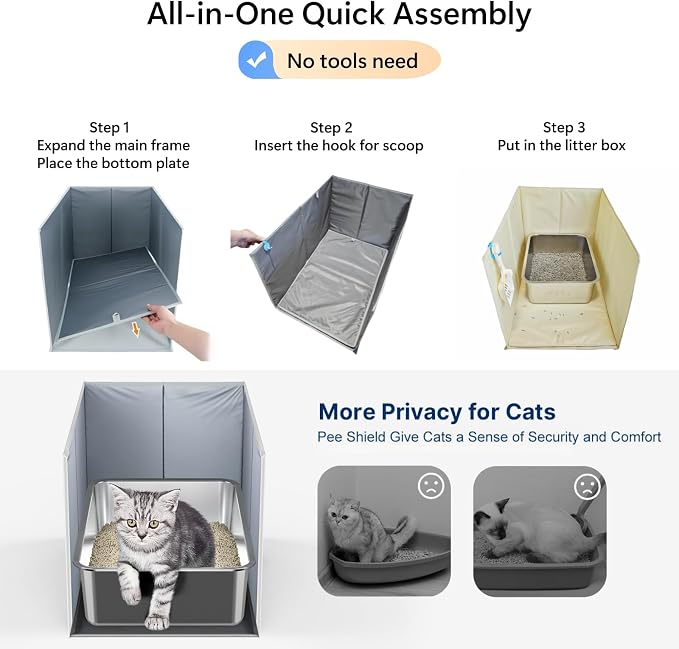 All-in-One Quick Assembly

No tools need

Step 1
Expand the main frame
Place the bottom plate

Step 2
Insert the hook for scoop

Step 3
Put in the litter box

More Privacy for Cats
Pee Shield Give Cats a Sense of Security and Comfort